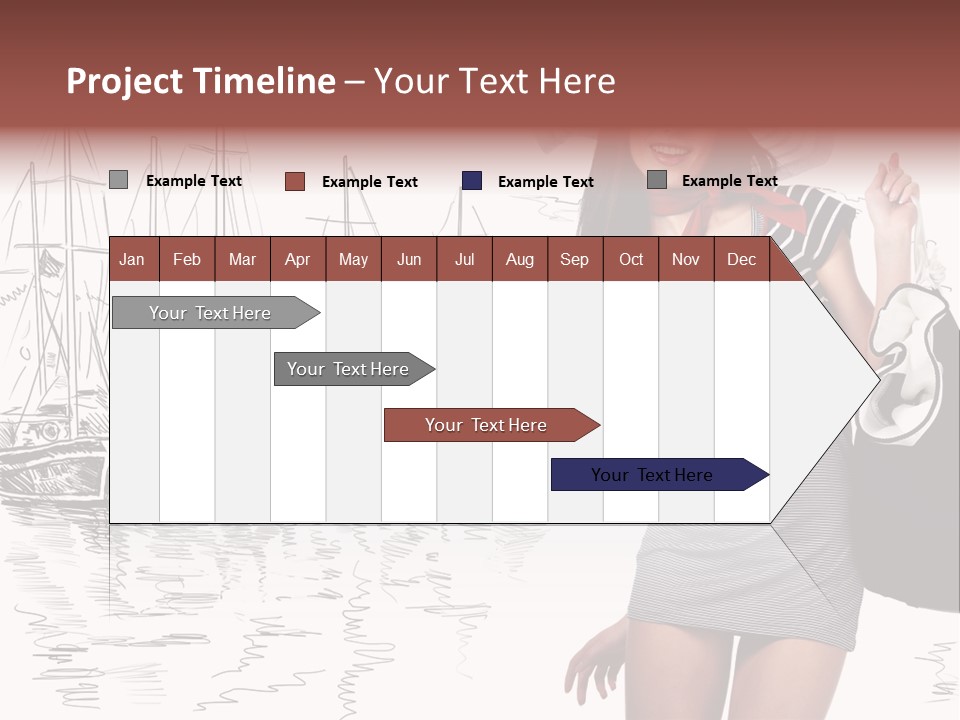 Project Timeline – Your Text Here

Example Text
Example Text
Example Text
Example Text

| Jan | Feb | Mar | Apr | May | Jun | Jul | Aug | Sep | Oct | Nov | Dec |
|---|---|---|---|---|---|---|---|---|---|---|---|

Your Text Here
Your Text Here
Your Text Here
Your Text Here